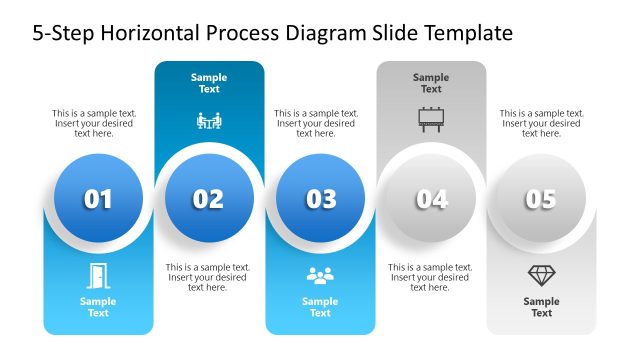 5-Step Horizontal Process Diagram Slide Template

This is a sample text. Insert your desired text here.

01

Sample Text

Sample Text

02

This is a sample text. Insert your desired text here.

This is a sample text. Insert your desired text here.

03

Sample Text

Sample Text

04

This is a sample text. Insert your desired text here.

This is a sample text. Insert your desired text here.

05

Sample Text